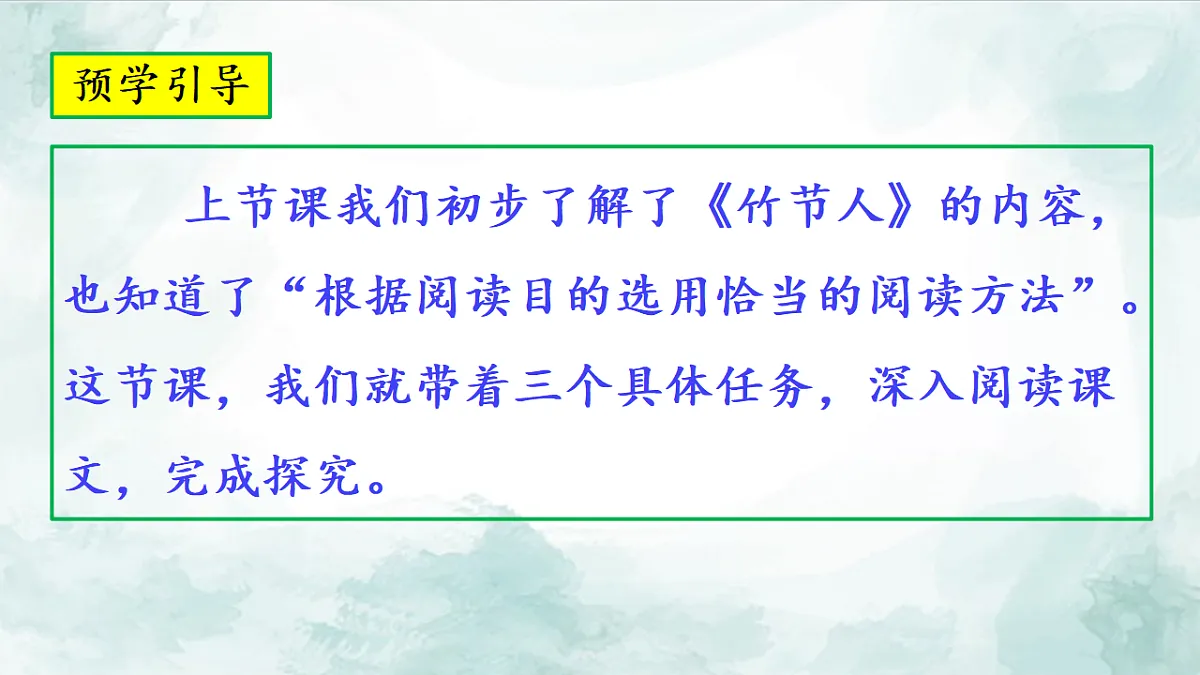 预学引导

上节课我们初步了解了《竹节人》的内容，也知道了“根据阅读目的选用恰当的阅读方法”。这节课，我们就带着三个具体任务，深入阅读课文，完成探究。